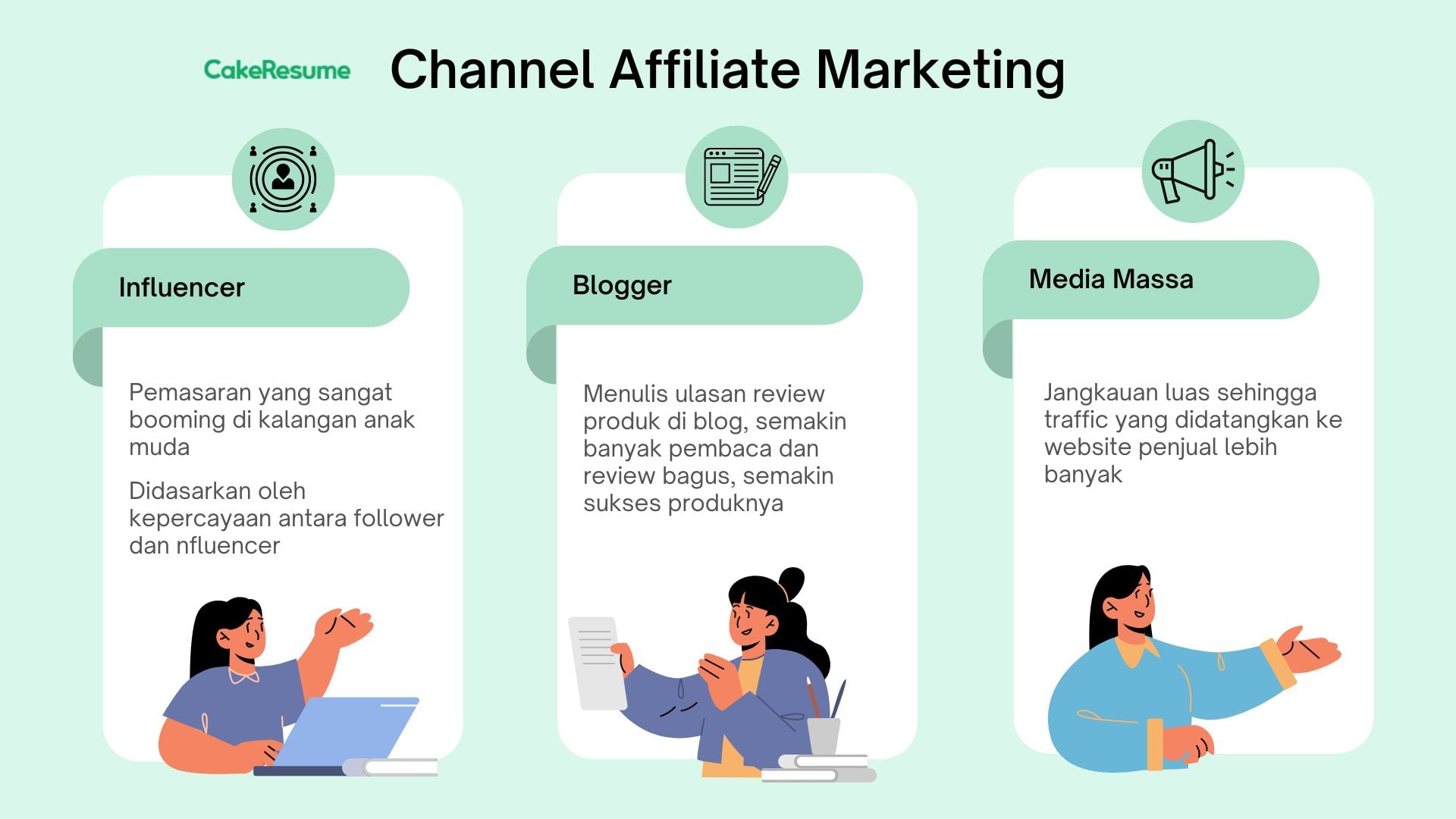 CakeResume

Channel Affiliate Marketing

Influencer

Pemasaran yang sangat booming di kalangan anak muda

Didasarkan oleh kepercayaan antara follower dan nfluencer

Blogger

Menulis ulasan review produk di blog, semakin banyak pembaca dan review bagus, semakin sukses produknya

Media Massa

Jangkauan luas sehingga traffic yang didatangkan ke website penjual lebih banyak